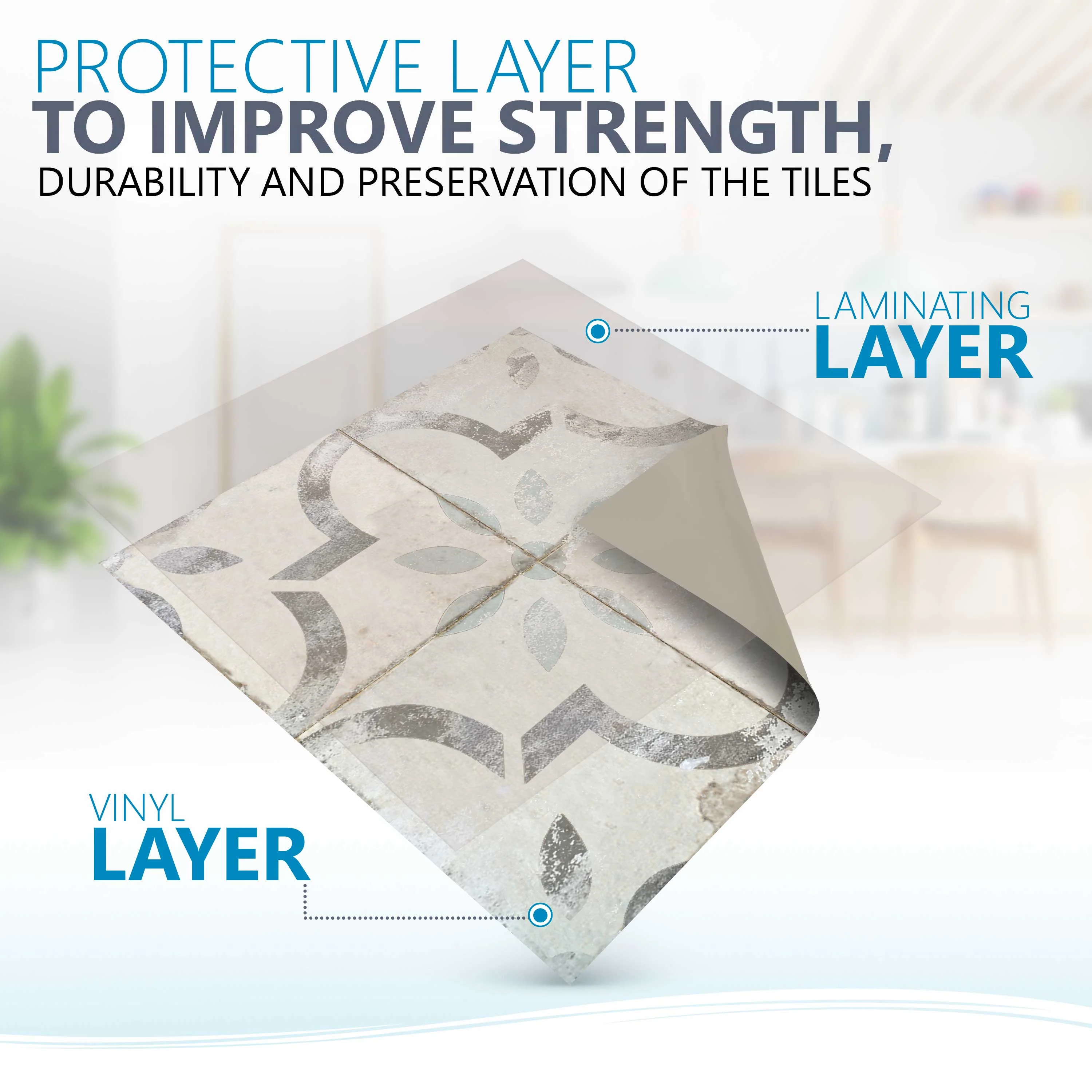 PROTECTIVE LAYER
TO IMPROVE STRENGTH,
DURABILITY AND PRESERVATION OF THE TILES

LAMINATING
LAYER

VINYL
LAYER